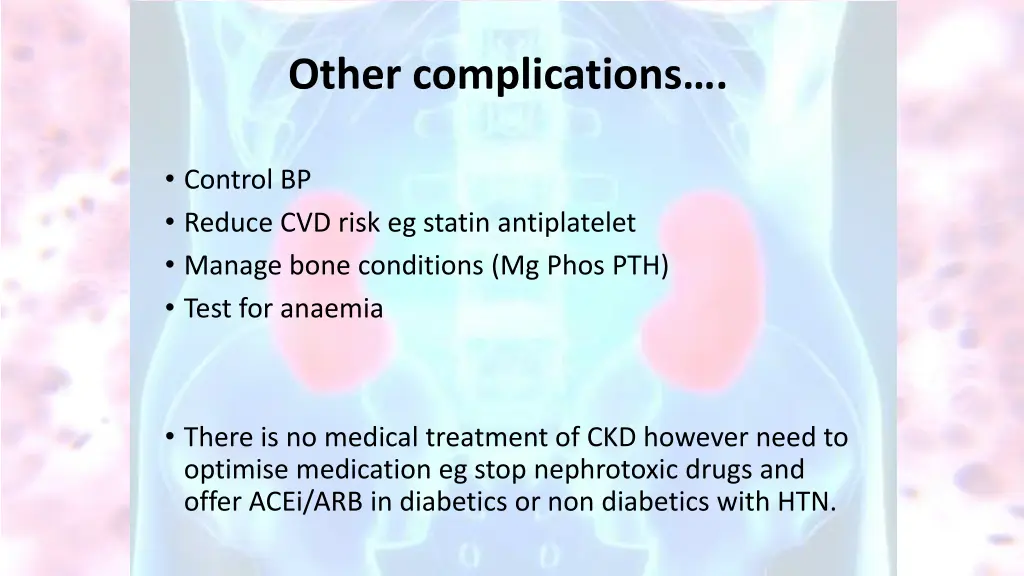 Other complications….

• Control BP
• Reduce CVD risk eg statin antiplatelet
• Manage bone conditions (Mg Phos PTH)
• Test for anaemia

• There is no medical treatment of CKD however need to optimise medication eg stop nephrotoxic drugs and offer ACEi/ARB in diabetics or non diabetics with HTN.